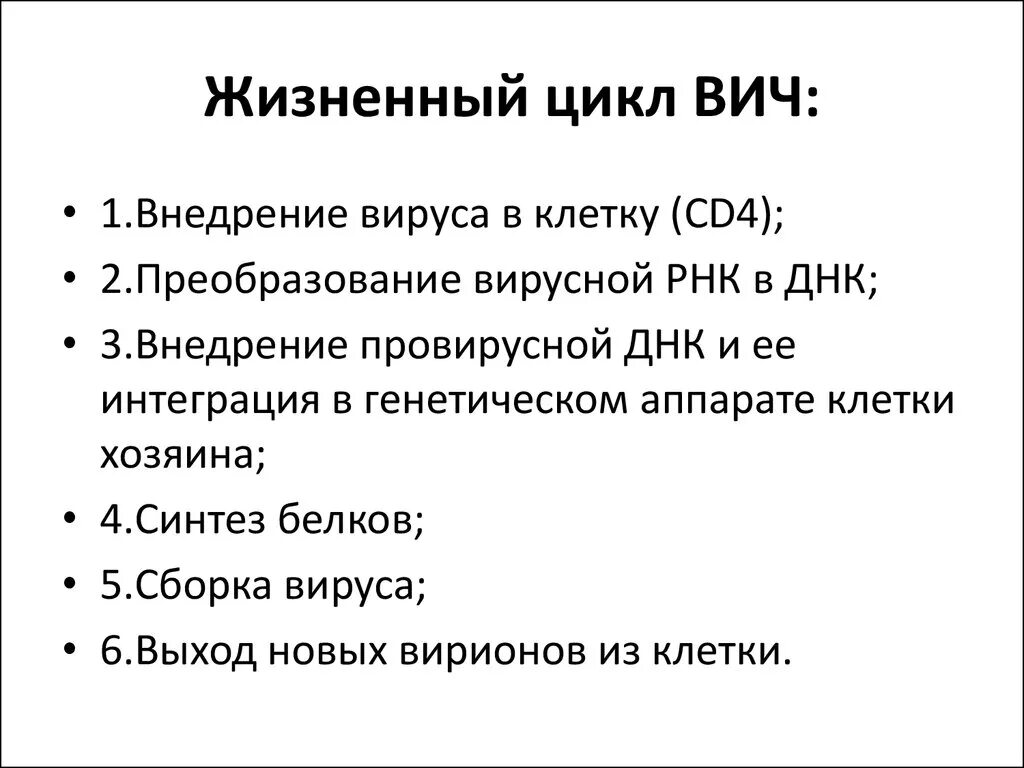 Жизненный цикл ВИЧ:

• 1.Внедрение вируса в клетку (CD4);
• 2.Преобразование вирусной РНК в ДНК;
• 3.Внедрение провирусной ДНК и ее интеграция в генетическом аппарате клетки хозяина;
• 4.Синтез белков;
• 5.Сборка вируса;
• 6.Выход новых вирионов из клетки.